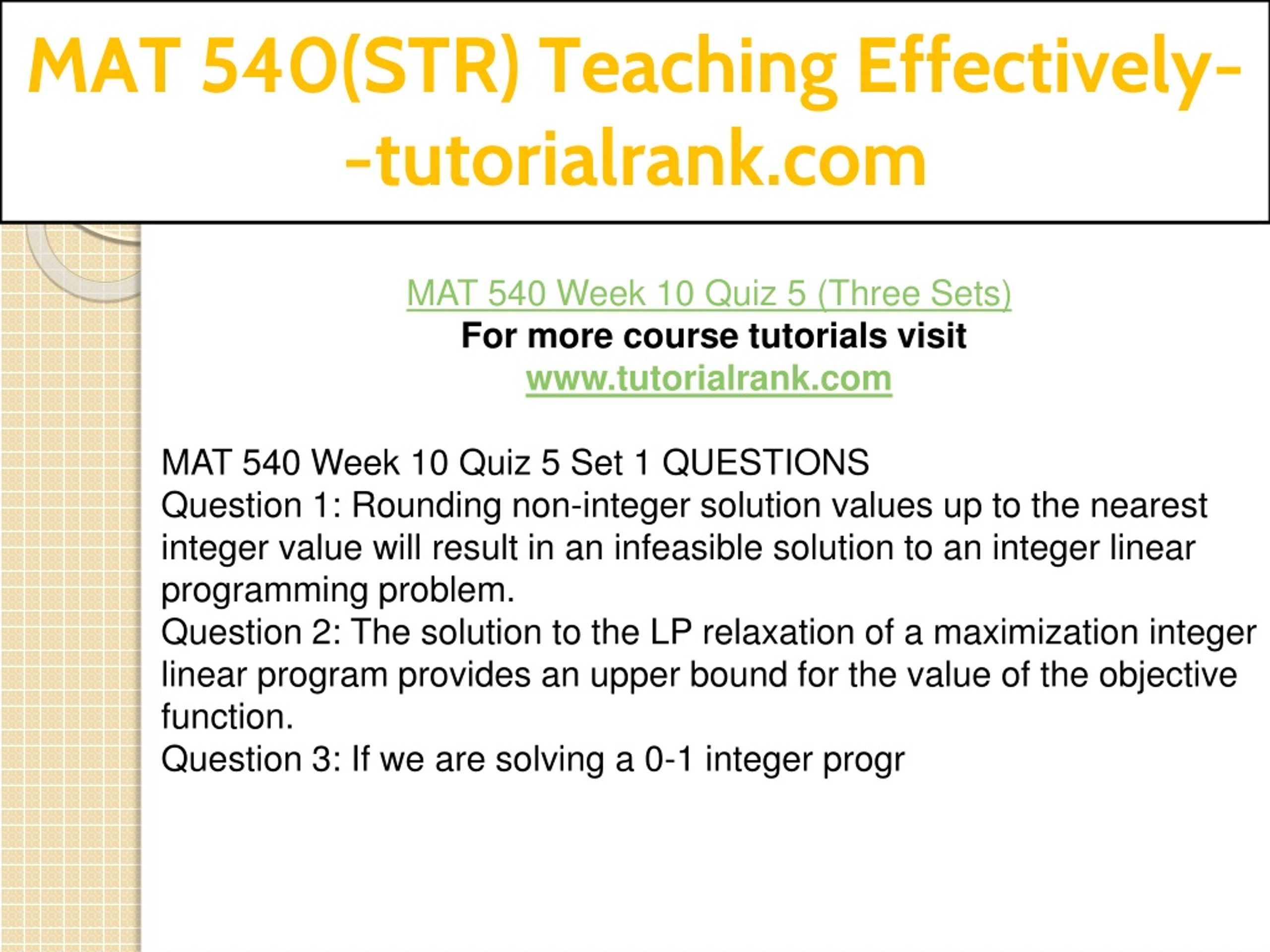 MAT 540(STR) Teaching Effectively--tutorialrank.com

MAT 540 Week 10 Quiz 5 (Three Sets)
For more course tutorials visit
www.tutorialrank.com

MAT 540 Week 10 Quiz 5 Set 1 QUESTIONS
Question 1: Rounding non-integer solution values up to the nearest integer value will result in an infeasible solution to an integer linear programming problem.
Question 2: The solution to the LP relaxation of a maximization integer linear program provides an upper bound for the value of the objective function.
Question 3: If we are solving a 0-1 integer progr